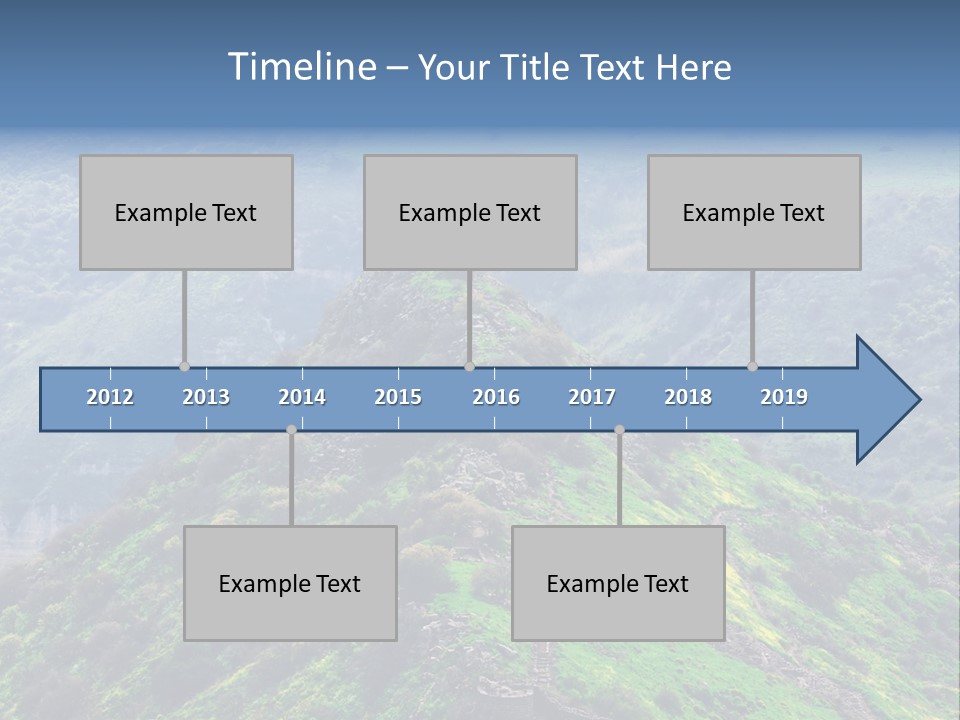 Timeline – Your Title Text Here

Example Text

Example Text

Example Text

2012 2013 2014 2015 2016 2017 2018 2019

Example Text

Example Text